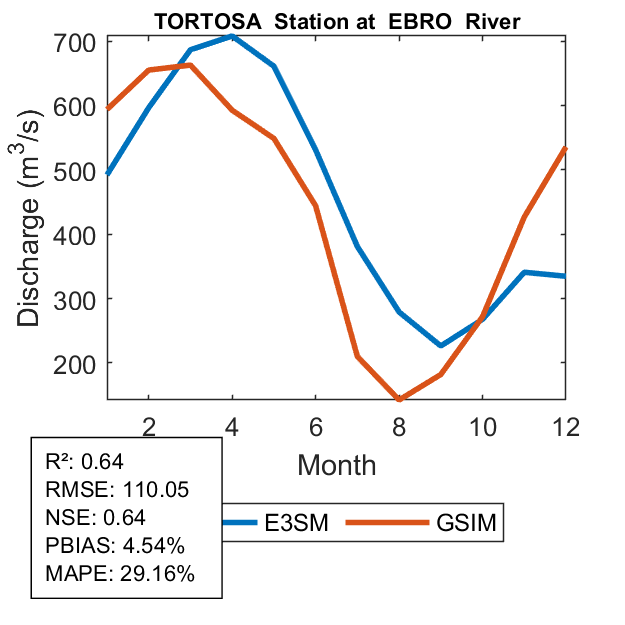 TORTOSA Station at EBRO River

Discharge ($m^3/s$)

700
600
500
400
300
200

2
4
6
8
10
12

Month

R²: 0.64
RMSE: 110.05
NSE: 0.64
PBIAS: 4.54%
MAPE: 29.16%

E3SM
GSIM